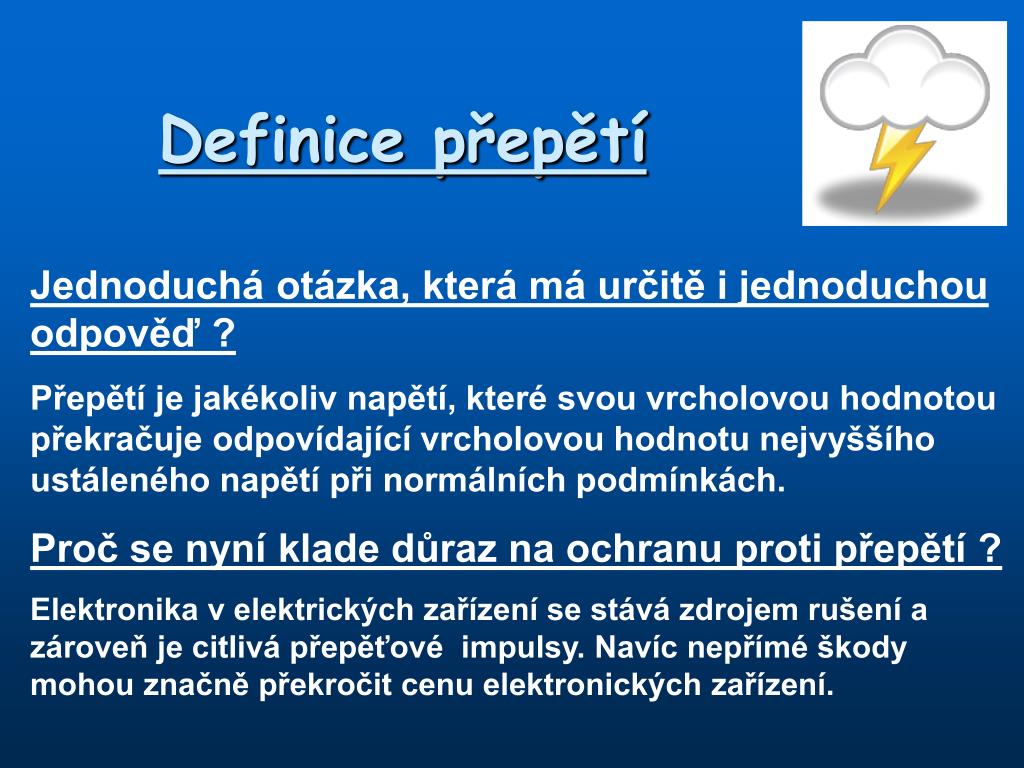 Definice přepětí

Jednoduchá otázka, která má určitě i jednoduchou odpověď ?

Přepětí je jakékoliv napětí, které svou vrcholovou hodnotou překračuje odpovídající vrcholovou hodnotu nejvyššího ustáleného napětí při normálních podmínkách.

Proč se nyní klade důraz na ochranu proti přepětí ?

Elektronika v elektrických zařízení se stává zdrojem rušení a zároveň je citlivá přepěťové impulsy. Navíc nepřímé škody mohou značně překročit cenu elektronických zařízení.